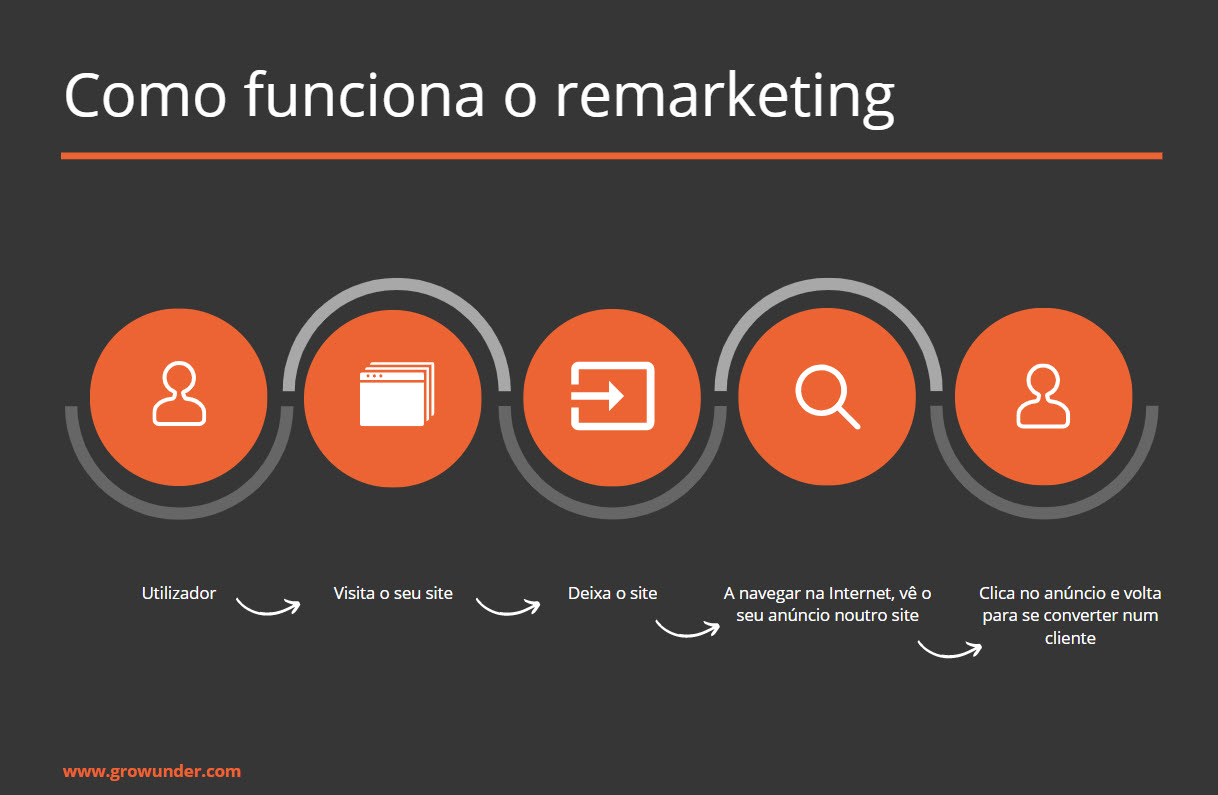 Como funciona o remarketing

Utilizador

Visita o seu site

Deixa o site

A navegar na Internet, vê o seu anúncio noutro site

Clica no anúncio e volta para se converter num cliente

www.growunder.com